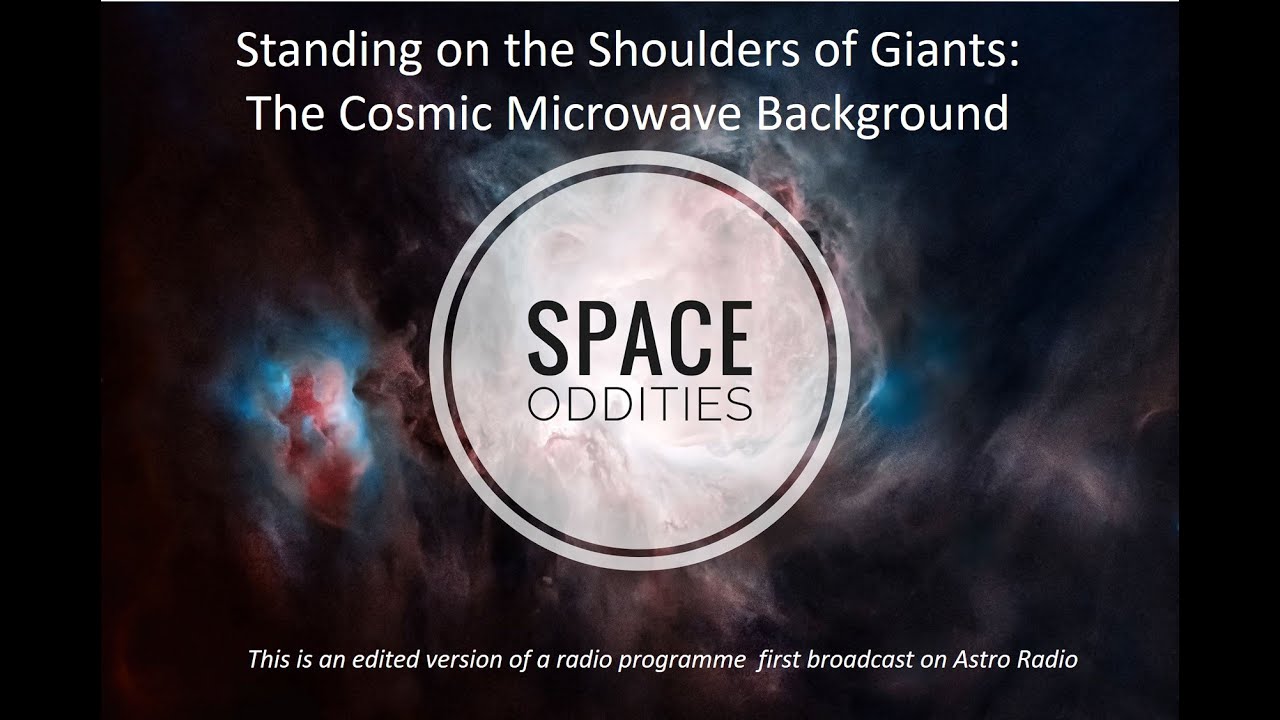 Standing on the Shoulders of Giants:
The Cosmic Microwave Background

SPACE
ODDITIES

This is an edited version of a radio programme first broadcast on Astro Radio